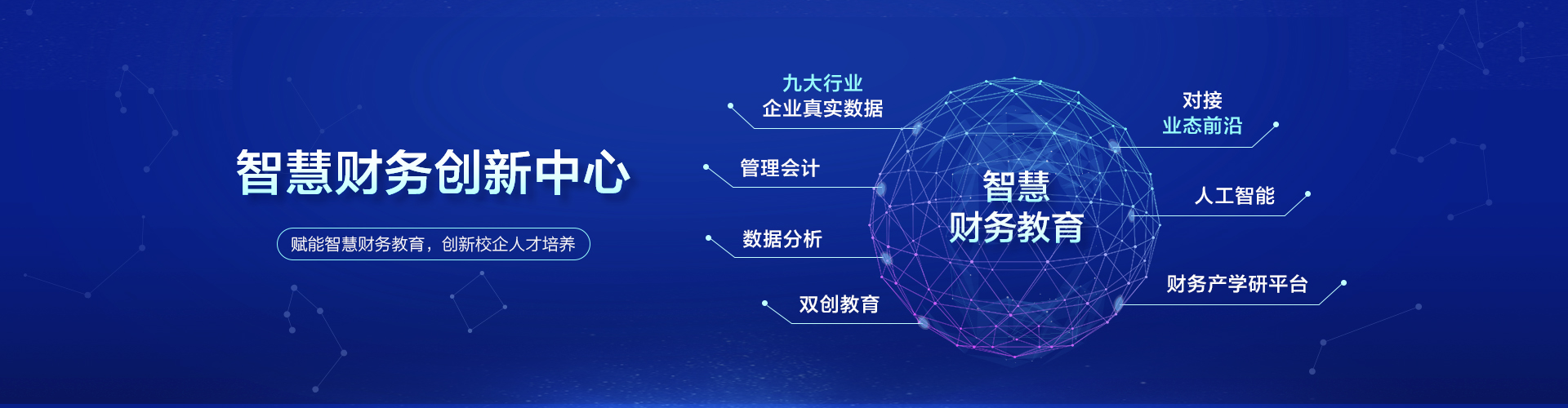 智慧财务创新中心

赋能智慧财务教育，创新校企人才培养

九大行业
企业真实数据

管理会计

数据分析

双创教育

智慧
财务教育

对接
业态前沿

人工智能

财务产学研平台